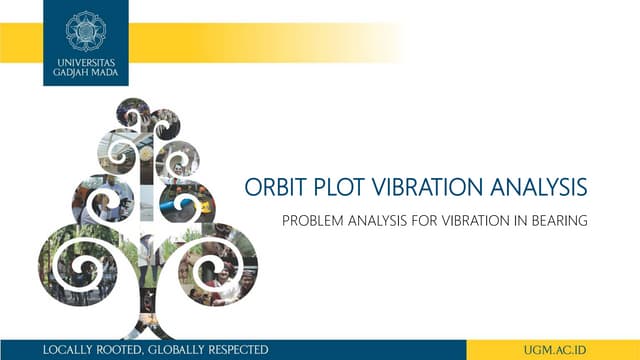 UNIVERSITAS GADJAH MADA

ORBIT PLOT VIBRATION ANALYSIS

PROBLEM ANALYSIS FOR VIBRATION IN BEARING

LOCALLY ROOTED, GLOBALLY RESPECTED

UGM.AC.ID